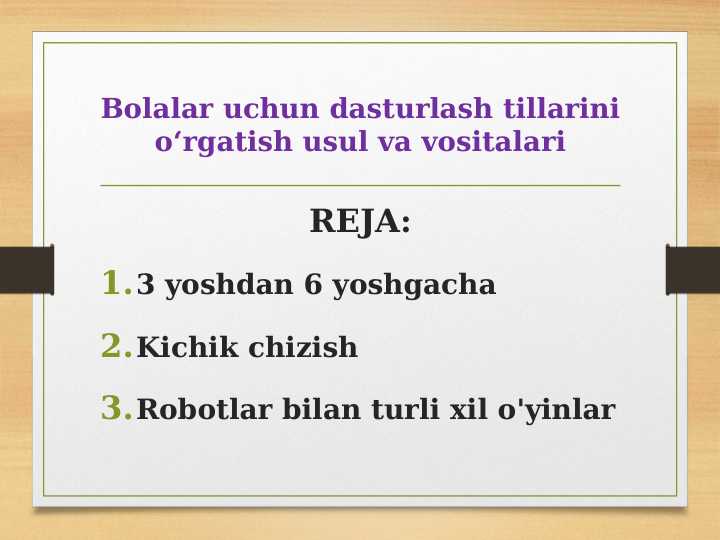 Bolalar uchun dasturlash tillarini o‘rgatish usul va vositalari

REJA:

1. 3 yoshdan 6 yoshgacha

2. Kichik chizish

3. Robotlar bilan turli xil o'yinlar